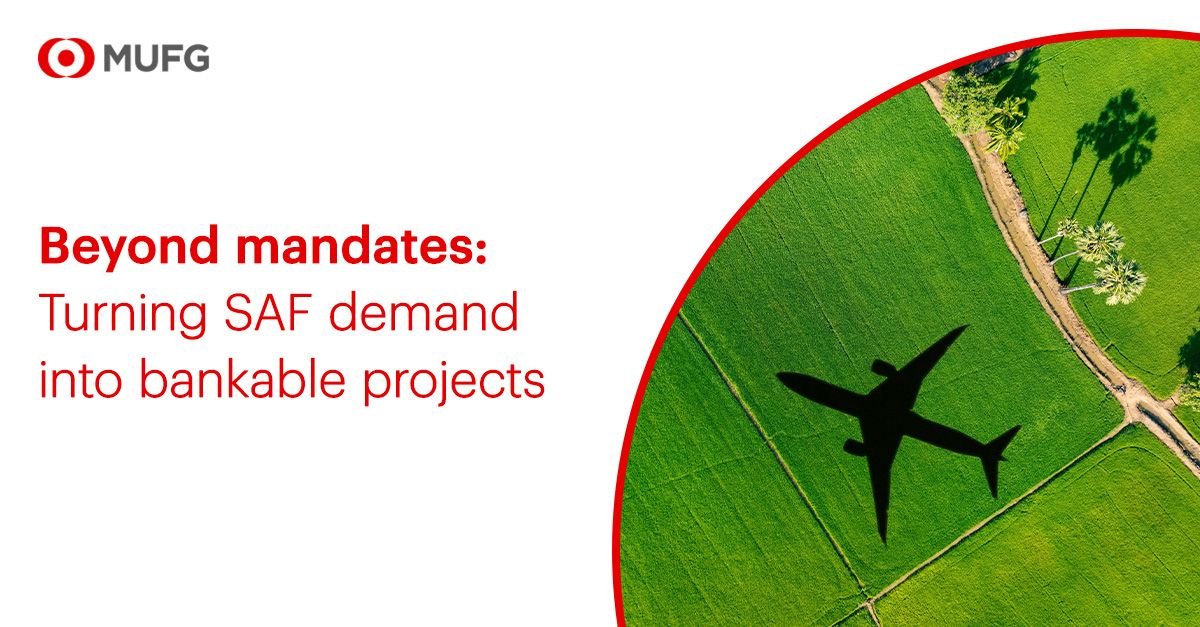 MUFG

Beyond mandates:
Turning SAF demand into bankable projects